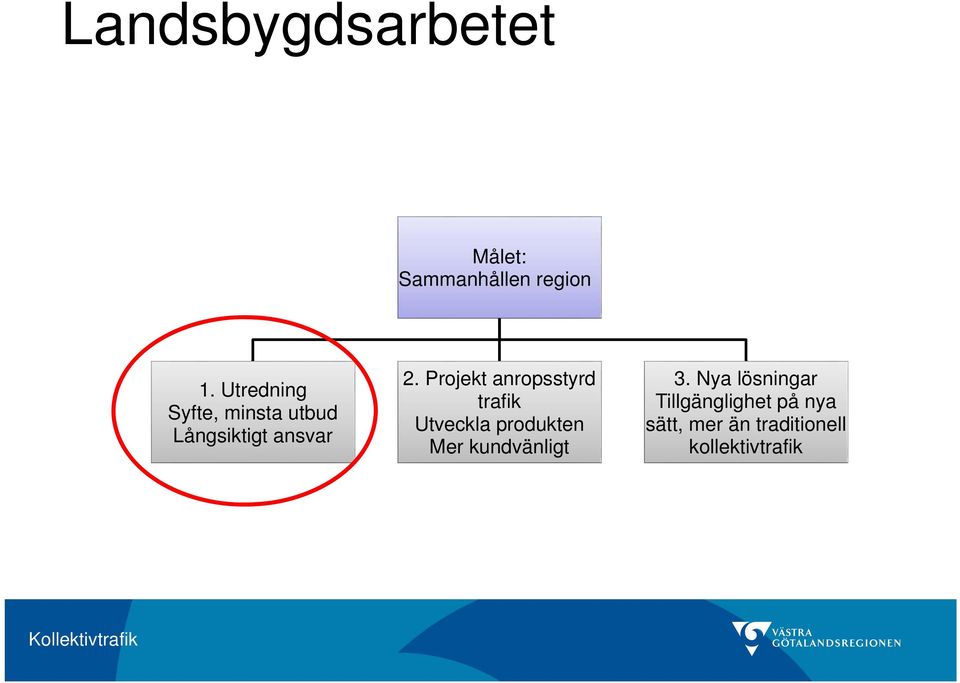 Landsbygdsarbetet

Målet:
Sammanhållen region

1. Utredning
Syfte, minsta utbud
Långsiktigt ansvar

2. Projekt anropsstyrd trafik
Utveckla produkten
Mer kundvänligt

3. Nya lösningar
Tillgänglighet på nya sätt, mer än traditionell kollektivtrafik

Kollektivtrafik

VÄSTRA
GÖTALANDSREGIONEN